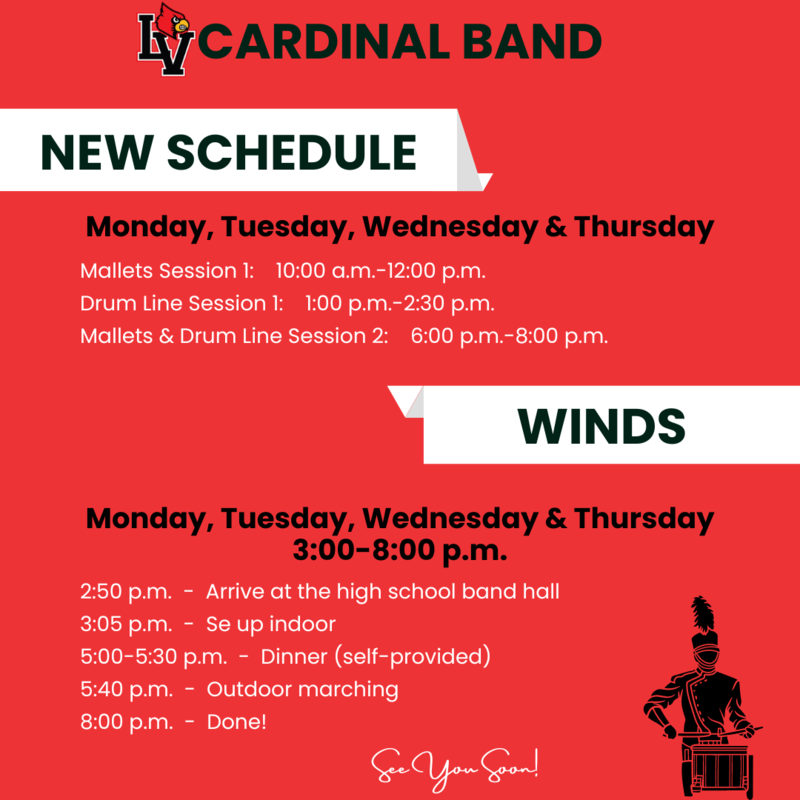 LV CARDINAL BAND

NEW SCHEDULE

Monday, Tuesday, Wednesday & Thursday

Mallets Session 1: 10:00 a.m.-12:00 p.m.
Drum Line Session 1: 1:00 p.m.-2:30 p.m.
Mallets & Drum Line Session 2: 6:00 p.m.-8:00 p.m.

WINDS

Monday, Tuesday, Wednesday & Thursday
3:00-8:00 p.m.

2:50 p.m. - Arrive at the high school band hall
3:05 p.m. - Se up indoor
5:00-5:30 p.m. - Dinner (self-provided)
5:40 p.m. - Outdoor marching
8:00 p.m. - Done!

See You Soon!